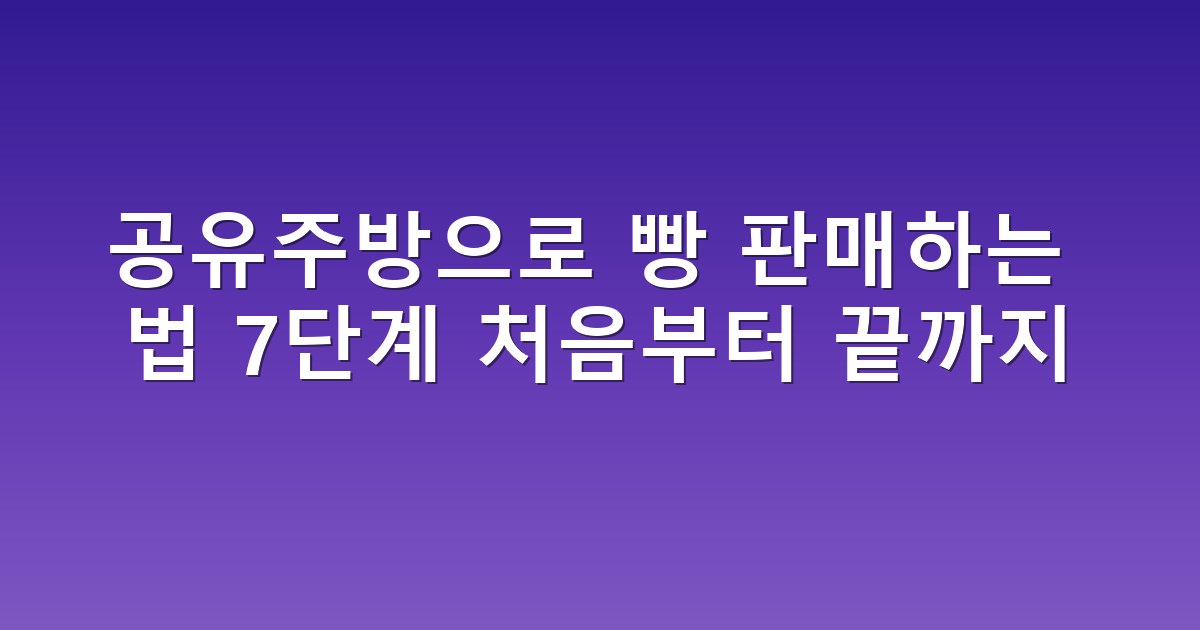 공유주방으로 빵 판매하는 법 7단계 처음부터 끝까지